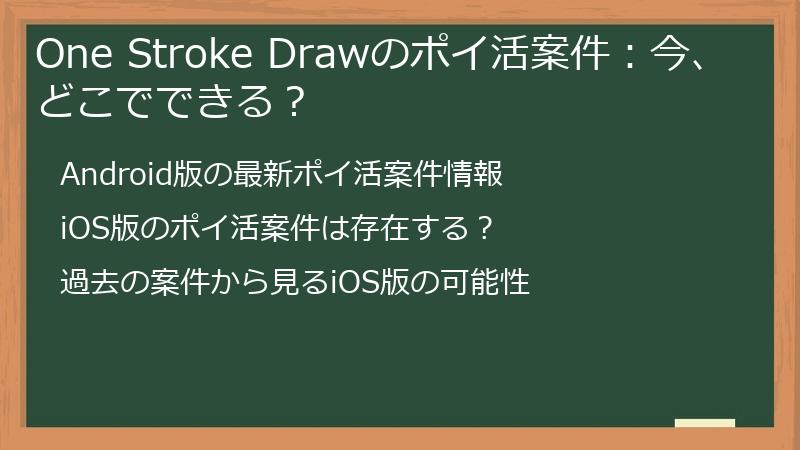 One Stroke Drawのポイ活案件：今、どこでできる？

Android版の最新ポイ活案件情報

iOS版のポイ活案件は存在する？

過去の案件から見るiOS版の可能性